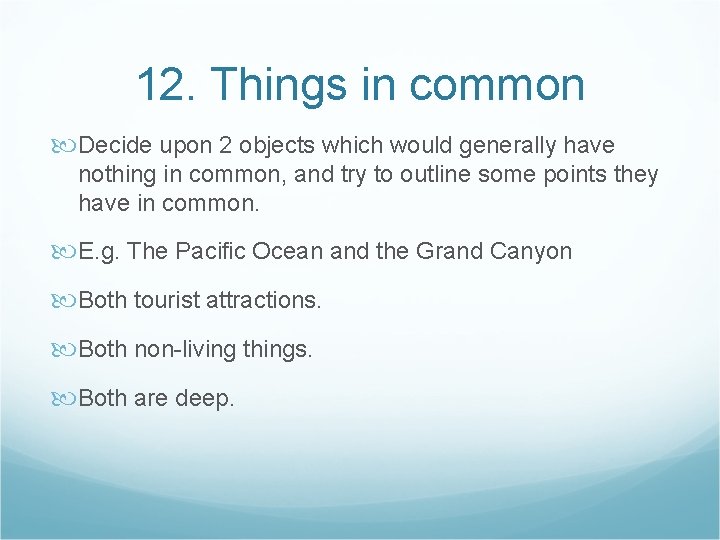 12. Things in common

Decide upon 2 objects which would generally have nothing in common, and try to outline some points they have in common.

E.g. The Pacific Ocean and the Grand Canyon

Both tourist attractions.

Both non-living things.

Both are deep.